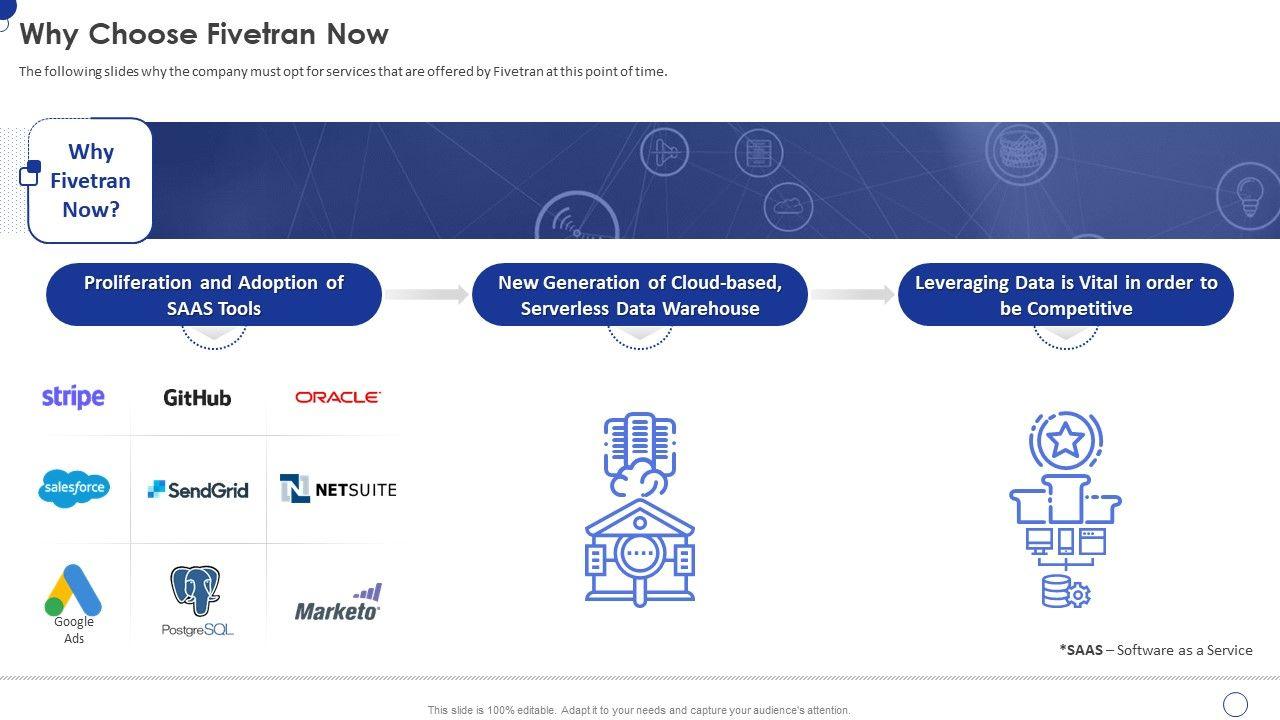 Why Choose Fivetran Now

The following slides why the company must opt for services that are offered by Fivetran at this point of time.

Why Fivetran Now?

Proliferation and Adoption of SAAS Tools

New Generation of Cloud-based, Serverless Data Warehouse

Leveraging Data is Vital in order to be Competitive

stripe

GitHub

ORACLE

salesforce

SendGrid

NETSUITE

Google Ads

PostgreSQL

Marketo

*SAAS – Software as a Service

This slide is 100% editable. Adapt it to your needs and capture your audience's attention.